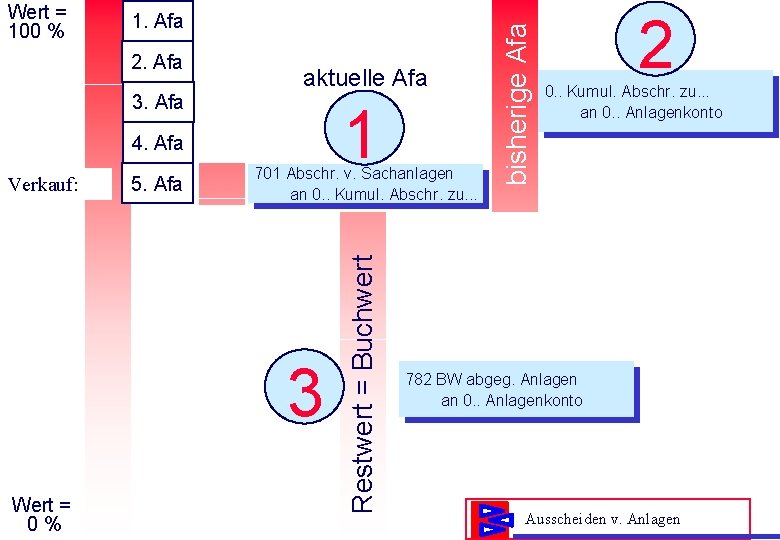 Wert = 100 %

1. Afa
2. Afa
3. Afa
4. Afa
Verkauf: 5. Afa

aktuelle Afa

1

701 Abschr. v. Sachanlagen
an 0.. Kumul. Abschr. zu...

bisherige Afa

2

0.. Kumul. Abschr. zu...
an 0.. Anlagenkonto

Restwert = Buchwert

3

782 BW abgeg. Anlagen
an 0.. Anlagenkonto

Wert = 0 %

Ausscheiden v. Anlagen